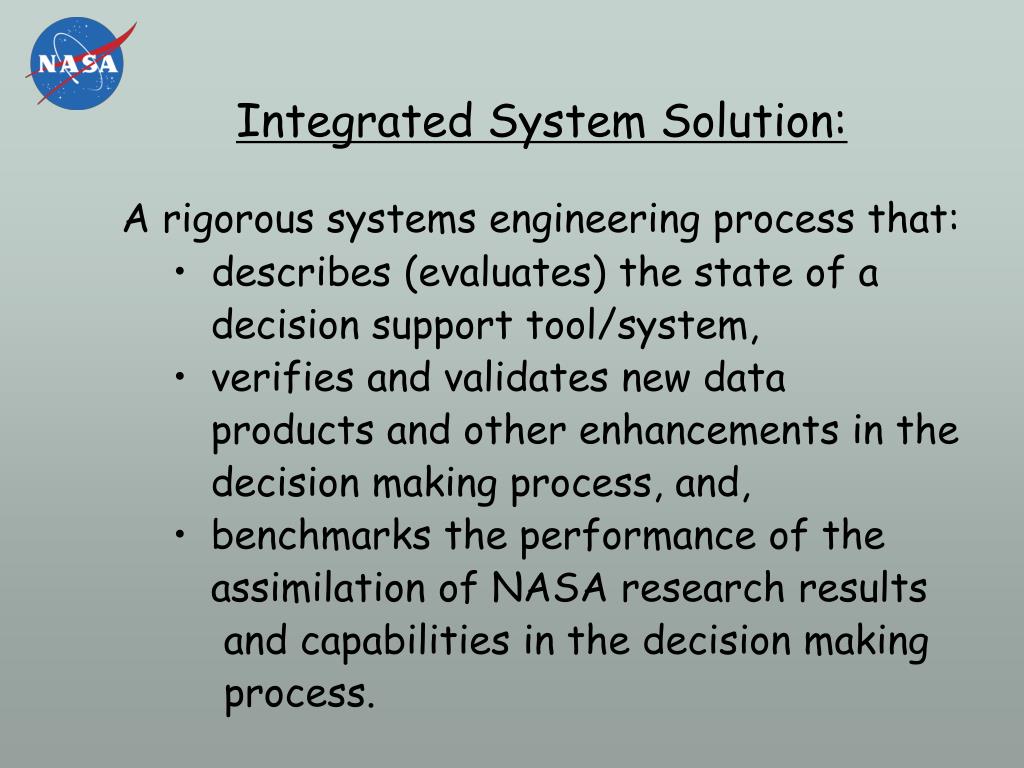 NASA

Integrated System Solution:

A rigorous systems engineering process that:
• describes (evaluates) the state of a decision support tool/system,
• verifies and validates new data products and other enhancements in the decision making process, and,
• benchmarks the performance of the assimilation of NASA research results and capabilities in the decision making process.